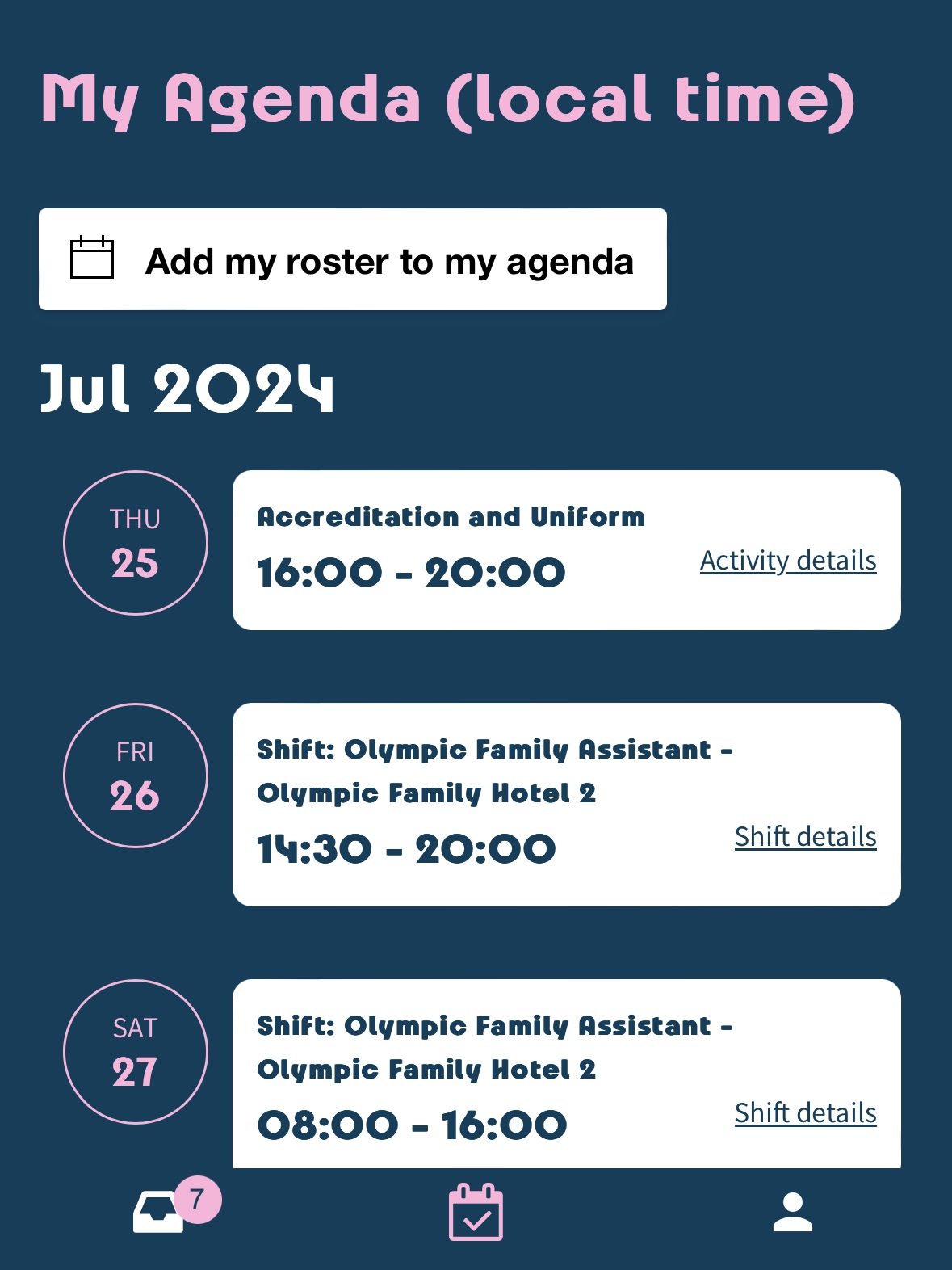 My Agenda (local time)

Add my roster to my agenda

Jul 2024

THU
25

Accreditation and Uniform
16:00 - 20:00
Activity details

FRI
26

Shift: Olympic Family Assistant - Olympic Family Hotel 2
14:30 - 20:00
Shift details

SAT
27

Shift: Olympic Family Assistant - Olympic Family Hotel 2
08:00 - 16:00
Shift details

7